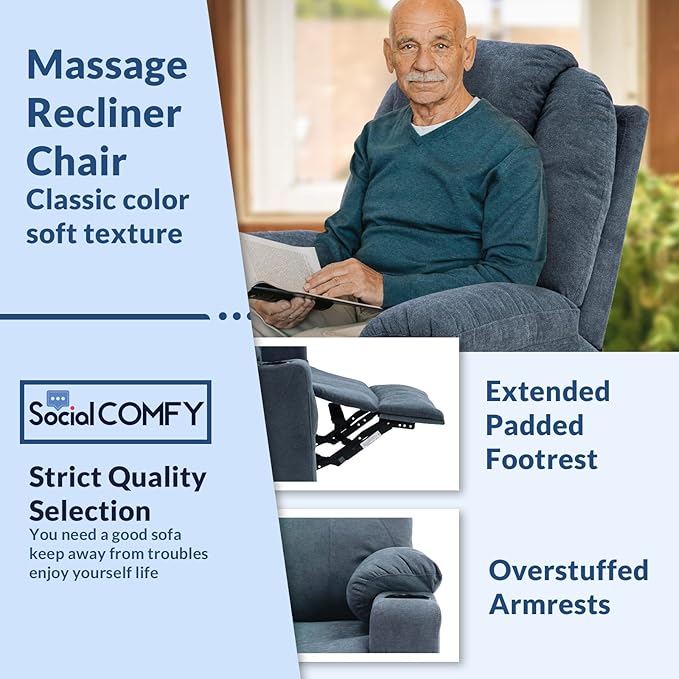 Massage Recliner Chair
Classic color soft texture

Social COMFY

Strict Quality Selection
You need a good sofa keep away from troubles enjoy yourself life

Extended Padded Footrest

Overstuffed Armrests